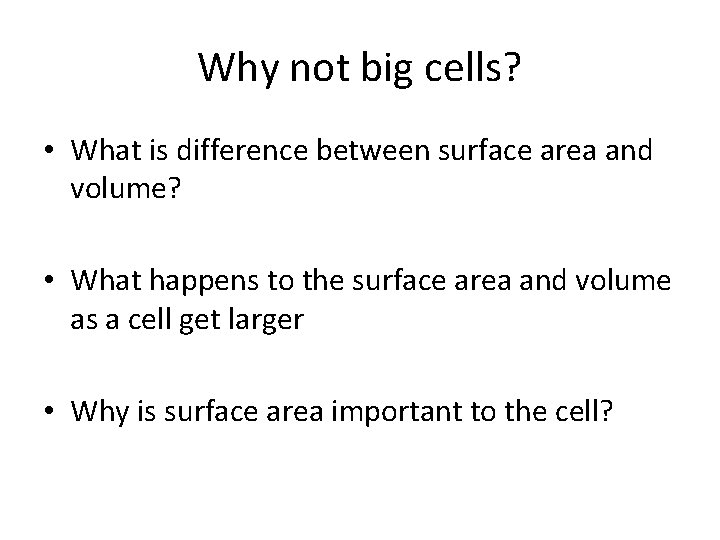 Why not big cells?

• What is difference between surface area and volume?

• What happens to the surface area and volume as a cell get larger

• Why is surface area important to the cell?